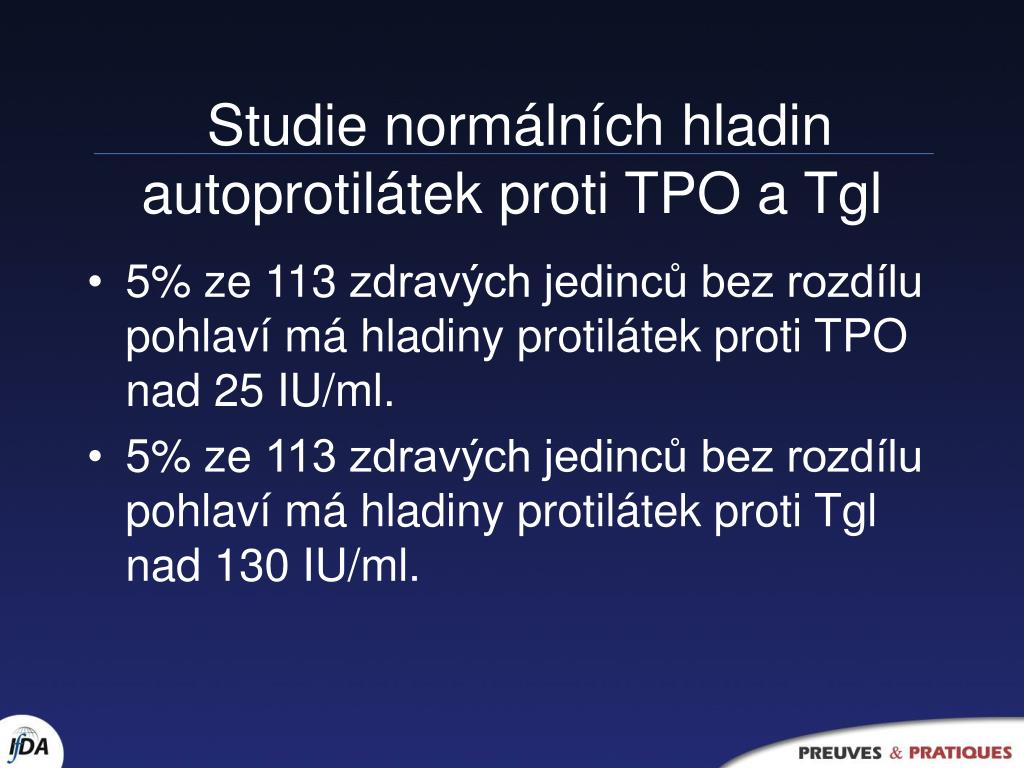 Studie normálních hladin autoprotilátek proti TPO a Tgl

• 5% ze 113 zdravých jedinců bez rozdílu pohlaví má hladiny protilátek proti TPO nad 25 IU/ml.

• 5% ze 113 zdravých jedinců bez rozdílu pohlaví má hladiny protilátek proti Tgl nad 130 IU/ml.

IfDA

PREUVES & PRATIQUES